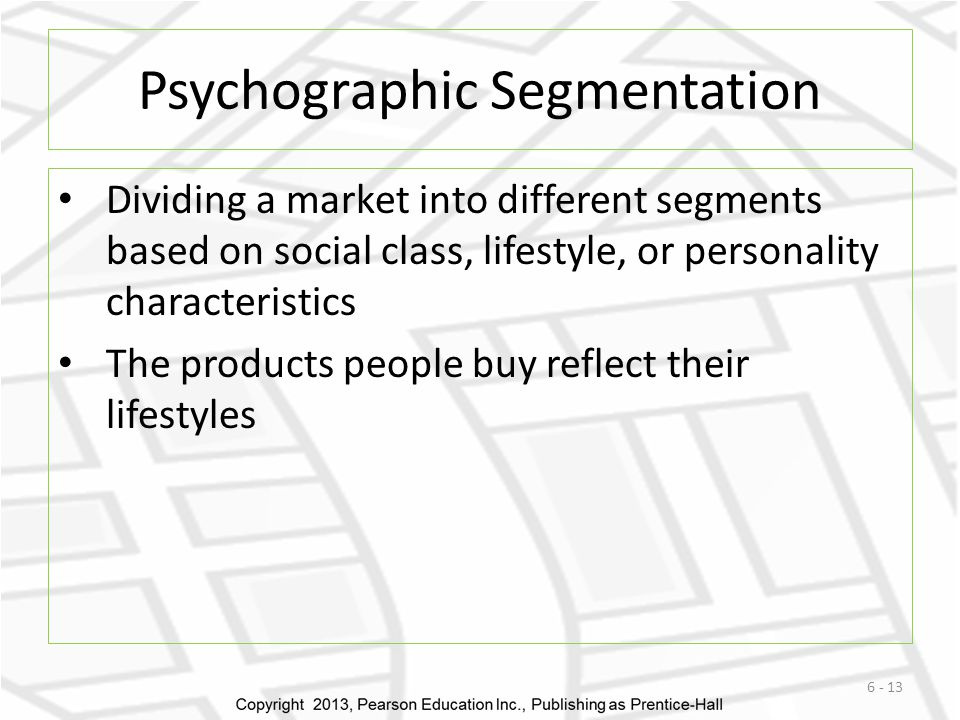 Psychographic Segmentation

• Dividing a market into different segments based on social class, lifestyle, or personality characteristics

• The products people buy reflect their lifestyles

6 - 13

Copyright 2013, Pearson Education Inc., Publishing as Prentice-Hall